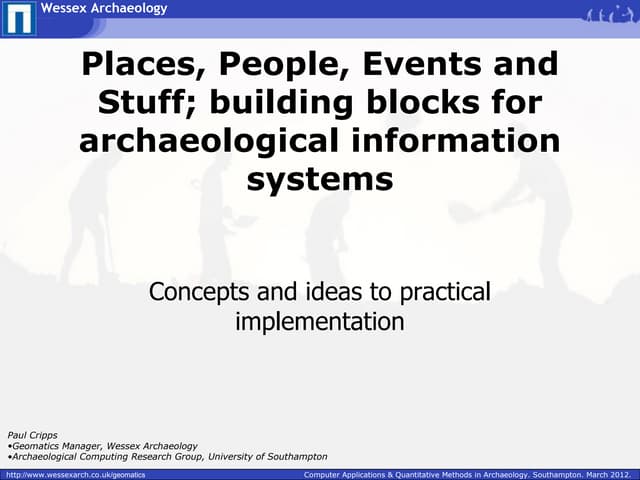 Wessex Archaeology

Places, People, Events and Stuff; building blocks for archaeological information systems

Concepts and ideas to practical implementation

Paul Cripps
•Geomatics Manager, Wessex Archaeology
•Archaeological Computing Research Group, University of Southampton

http://www.wessexarch.co.uk/geomatics
Computer Applications & Quantitative Methods in Archaeology. Southampton. March 2012.